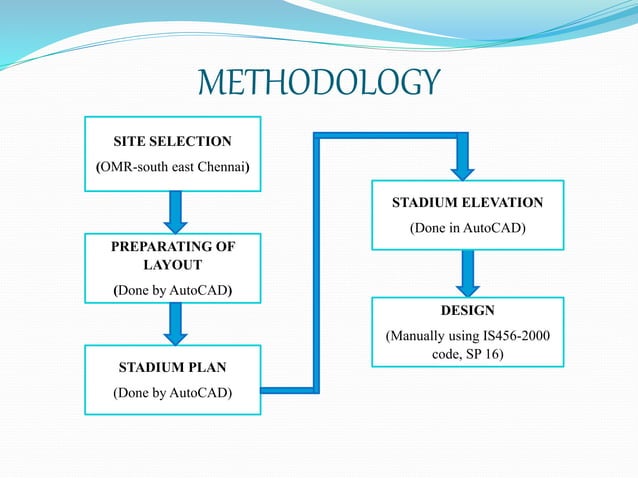 METHODOLOGY

SITE SELECTION
(OMR-south east Chennai)

PREPARATING OF LAYOUT
(Done by AutoCAD)

STADIUM PLAN
(Done by AutoCAD)

STADIUM ELEVATION
(Done in AutoCAD)

DESIGN
(Manually using IS456-2000 code, SP 16)